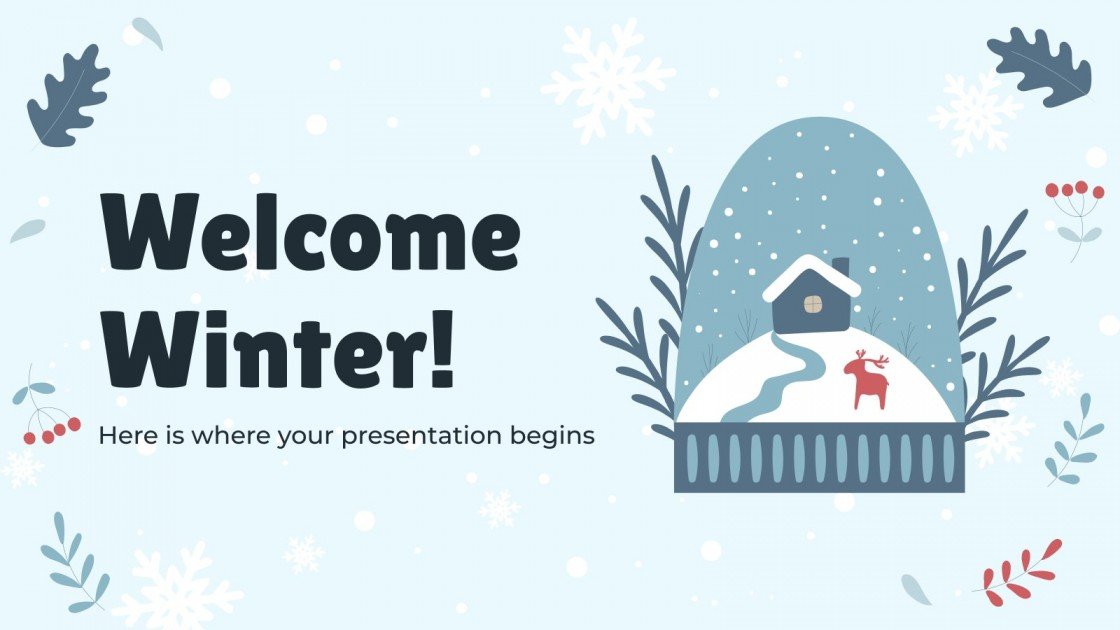 Welcome Winter!

Here is where your presentation begins